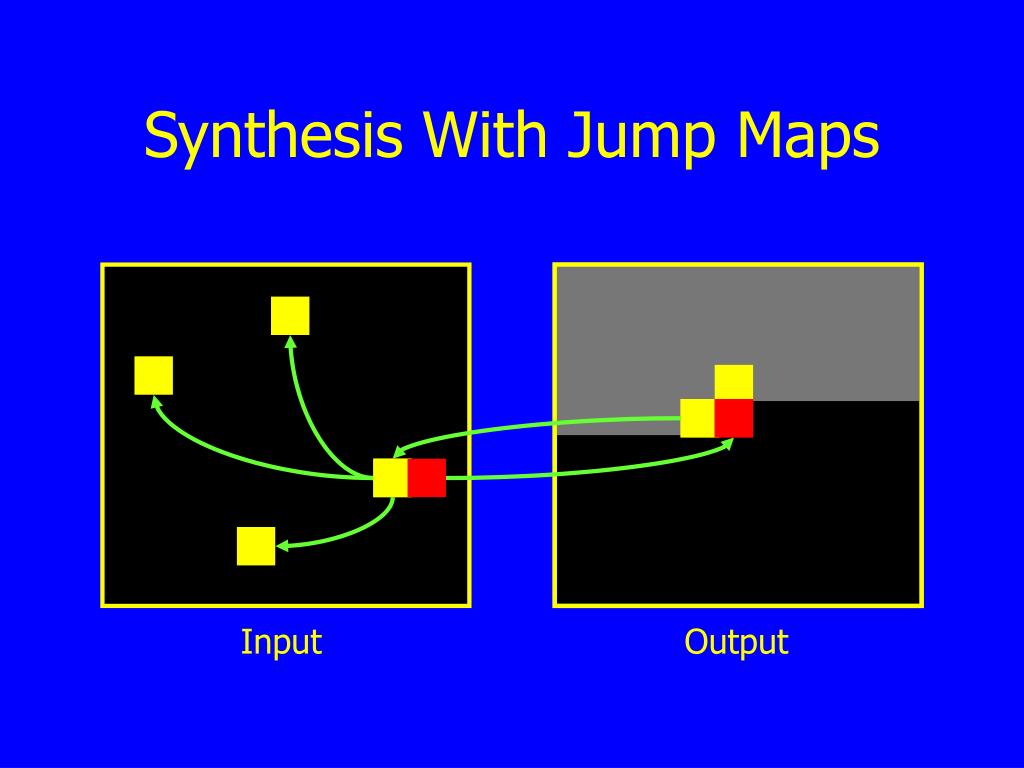 Synthesis With Jump Maps

Input

Output